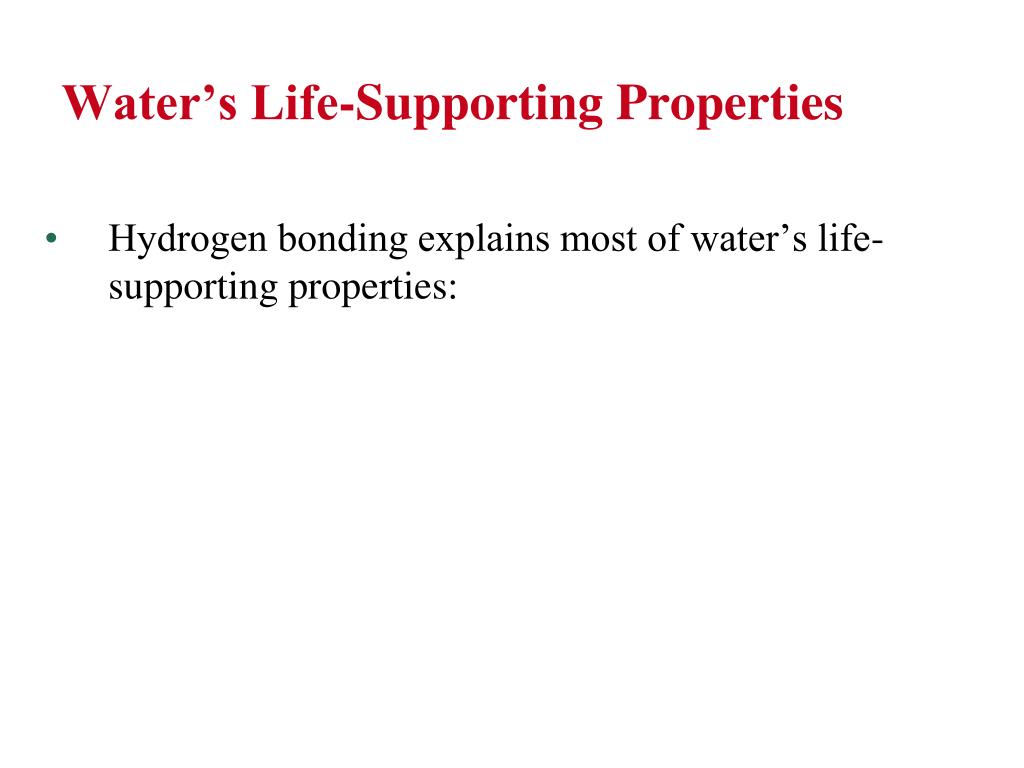 Water’s Life-Supporting Properties

• Hydrogen bonding explains most of water’s life-supporting properties: